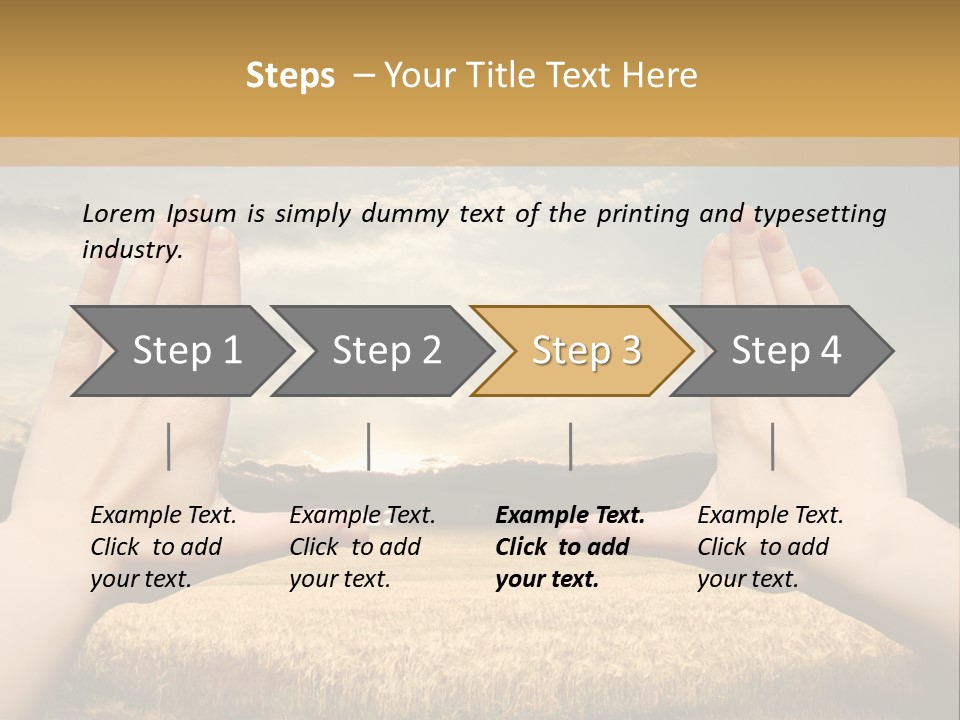 Steps – Your Title Text Here

Lorem Ipsum is simply dummy text of the printing and typesetting industry.

Step 1

Step 2

Step 3

Step 4

Example Text. Click to add your text.

Example Text. Click to add your text.

Example Text. Click to add your text.

Example Text. Click to add your text.